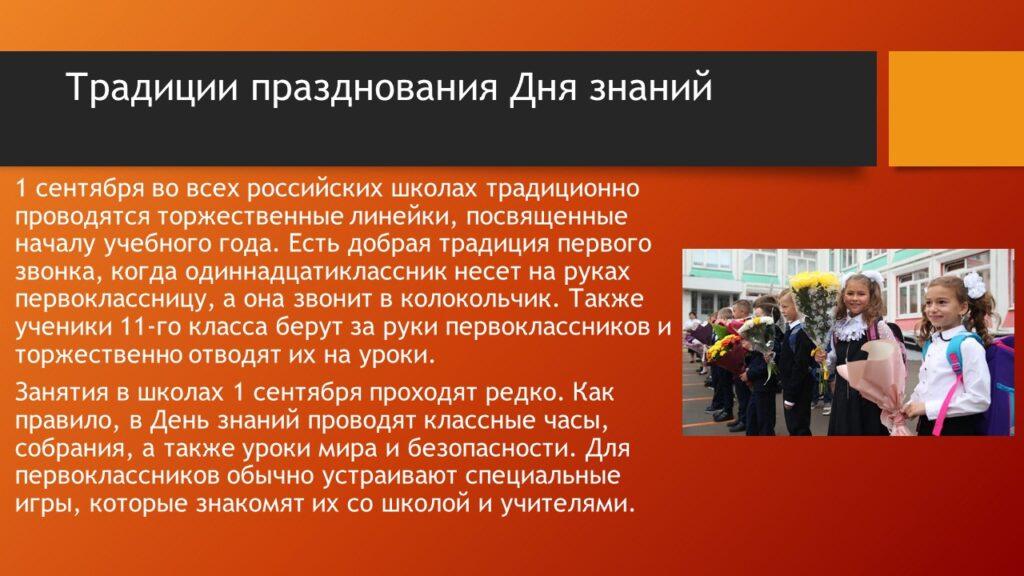 Традиции празднования Дня знаний

1 сентября во всех российских школах традиционно проводятся торжественные линейки, посвященные началу учебного года. Есть добрая традиция первого звонка, когда одиннадцатиклассник несет на руках первоклассницу, а она звонит в колокольчик. Также ученики 11-го класса берут за руки первоклассников и торжественно отводят их на уроки.

Занятия в школах 1 сентября проходят редко. Как правило, в День знаний проводят классные часы, собрания, а также уроки мира и безопасности. Для первоклассников обычно устраивают специальные игры, которые знакомят их со школой и учителями.